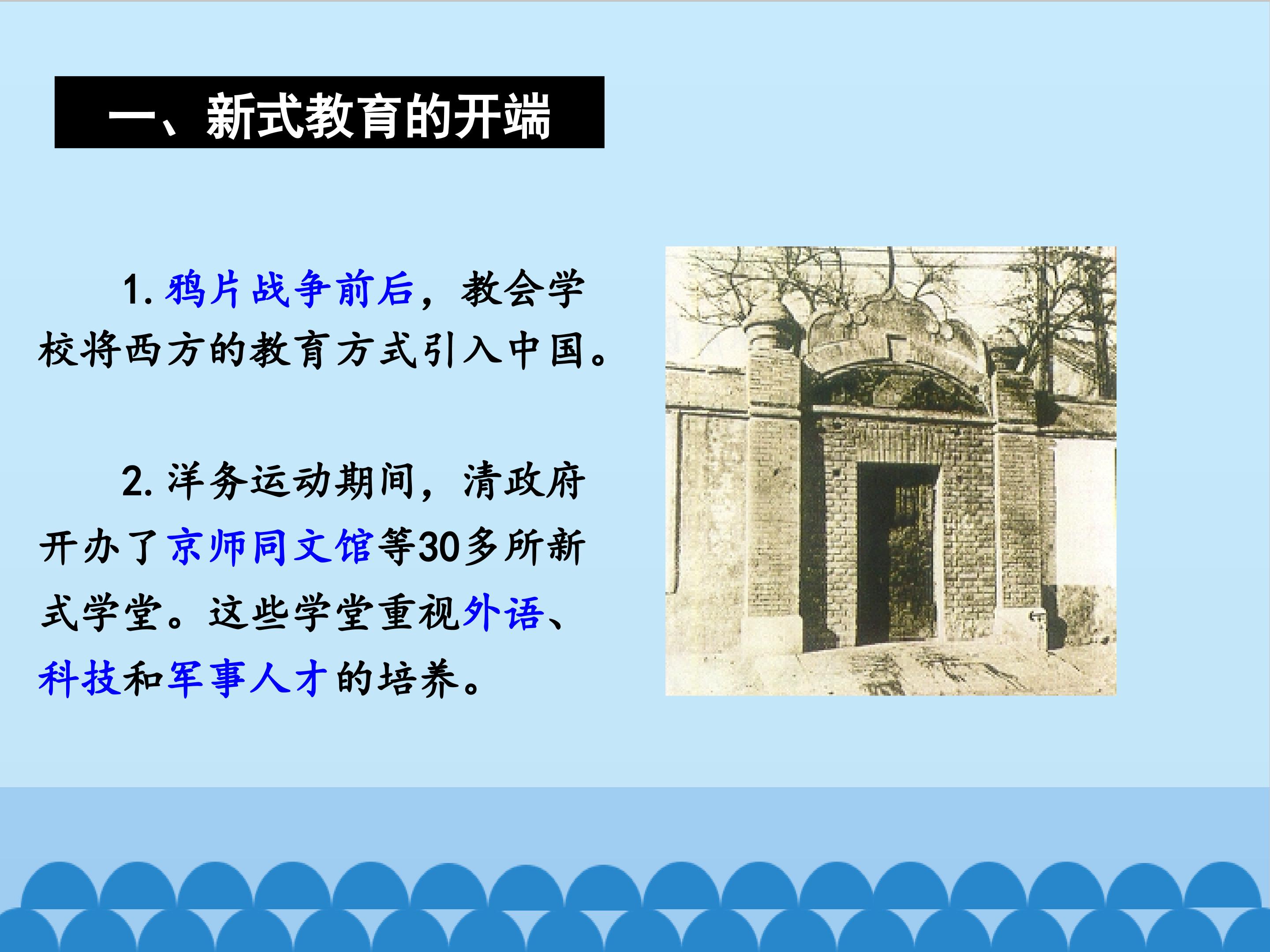 一、新式教育的开端

1. 鸦片战争前后，教会学校将西方的教育方式引入中国。

2. 洋务运动期间，清政府开办了京师同文馆等30多所新式学堂。这些学堂重视外语、科技和军事人才的培养。